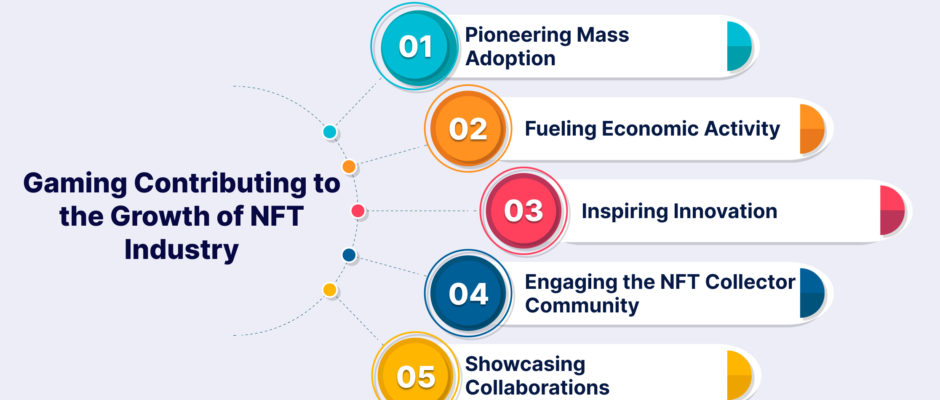 Gaming Contributing to the Growth of NFT Industry

01 Pioneering Mass Adoption

02 Fueling Economic Activity

03 Inspiring Innovation

04 Engaging the NFT Collector Community

05 Showcasing Collaborations